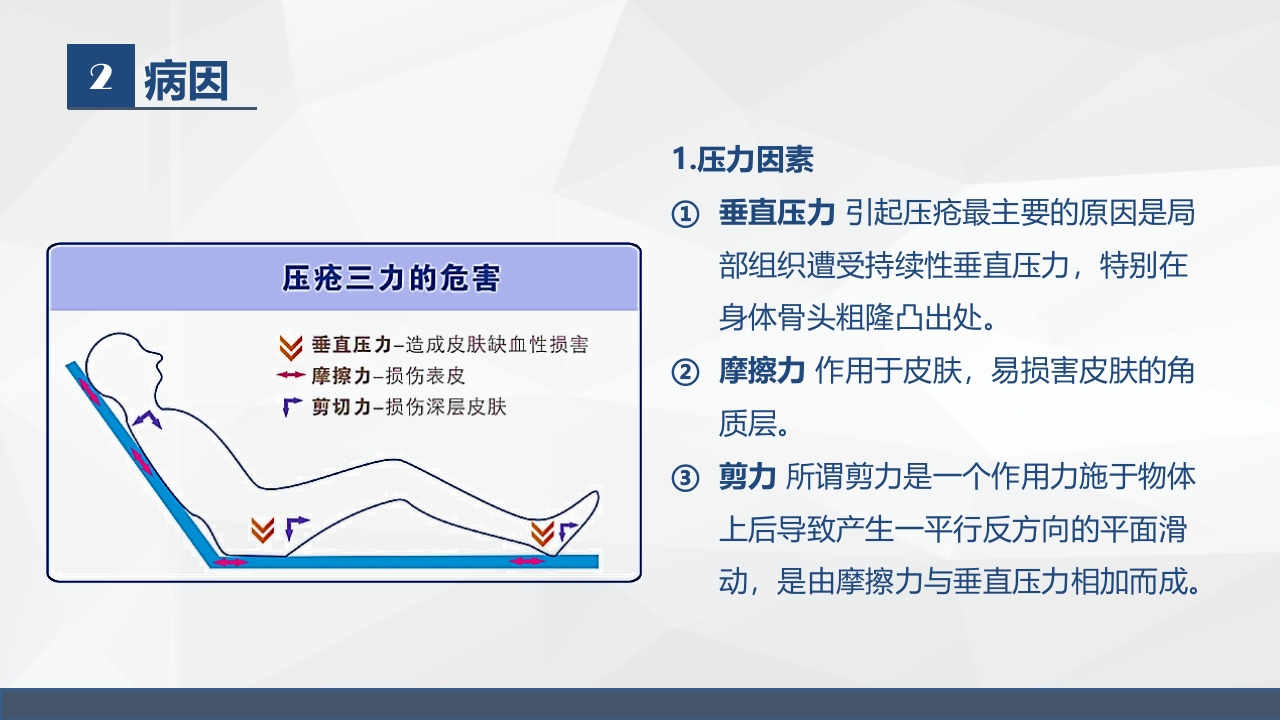 2 病因

压疮三力的危害

垂直压力–造成皮肤缺血性损害
摩擦力–损伤表皮
剪切力–损伤深层皮肤

1.压力因素

① 垂直压力 引起压疮最主要的原因是局部组织遭受持续性垂直压力，特别在身体骨头粗隆凸出处。

② 摩擦力 作用于皮肤，易损害皮肤的角质层。

③ 剪力 所谓剪力是一个作用力施于物体上后导致产生一平行反方向的平面滑动，是由摩擦力与垂直压力相加而成。